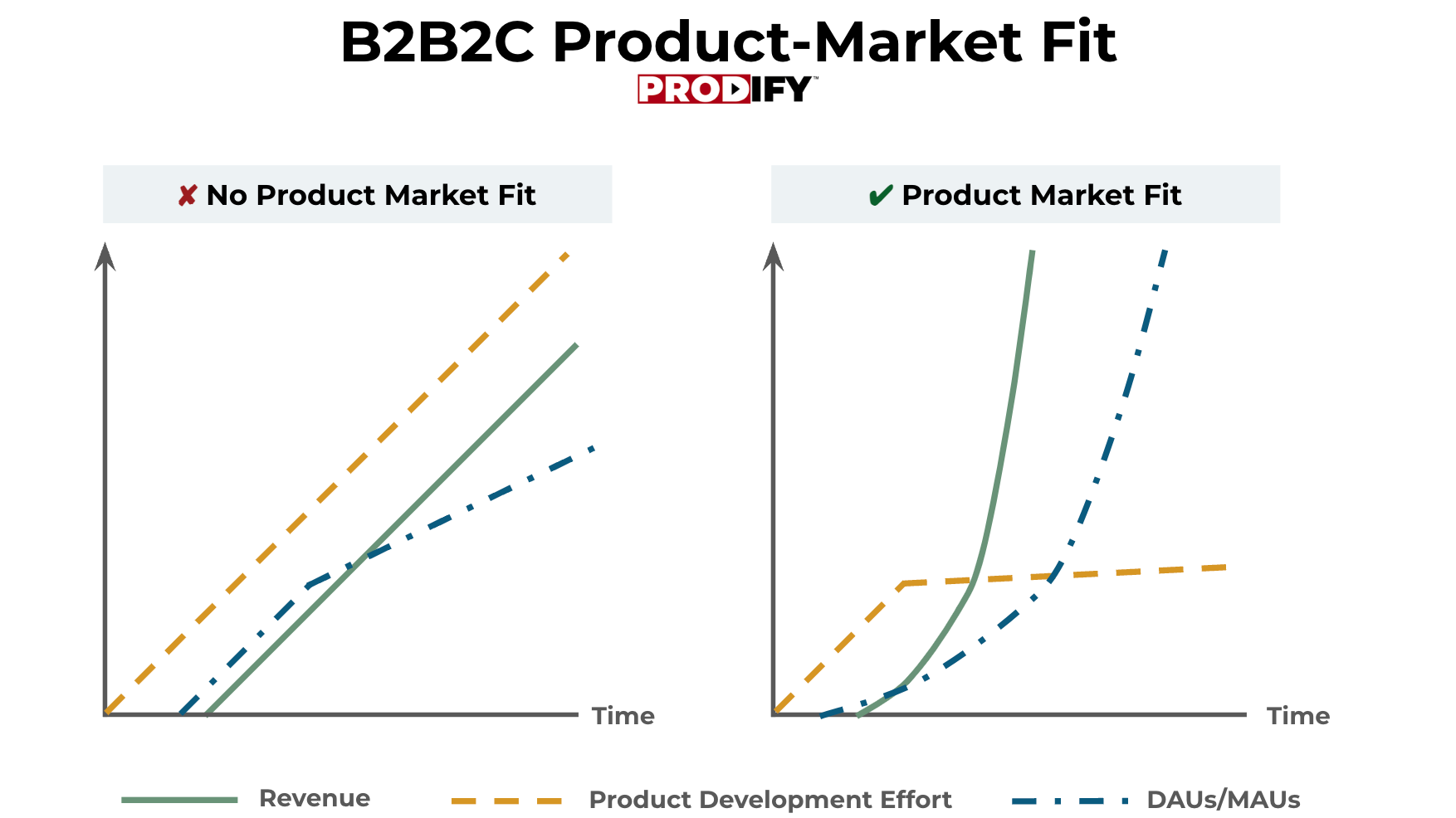 B2B2C Product-Market Fit
PRODIFY™

✘ No Product Market Fit

Time

✔ Product Market Fit

Time

Revenue
Product Development Effort
DAUs/MAUs